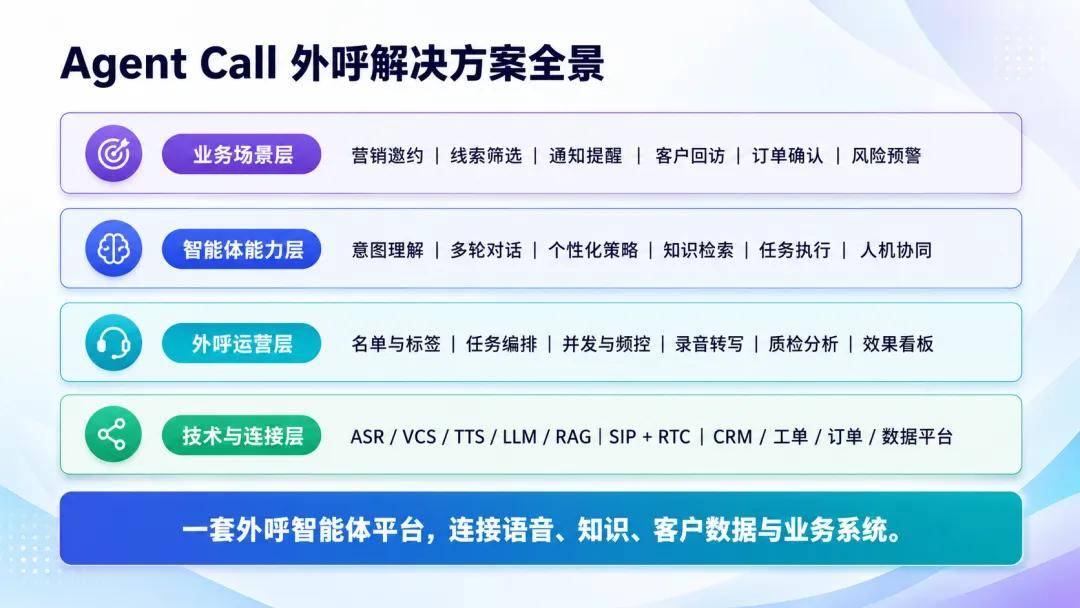 Agent Call 外呼解决方案全景

业务场景层
营销邀约 | 线索筛选 | 通知提醒 | 客户回访 | 订单确认 | 风险预警

智能体能力层
意图理解 | 多轮对话 | 个性化策略 | 知识检索 | 任务执行 | 人机协同

外呼运营层
名单与标签 | 任务编排 | 并发与频控 | 录音转写 | 质检分析 | 效果看板

技术与连接层
ASR / VCS / TTS / LLM / RAG | SIP + RTC | CRM / 工单 / 订单 / 数据平台

一套外呼智能体平台，连接语音、知识、客户数据与业务系统。